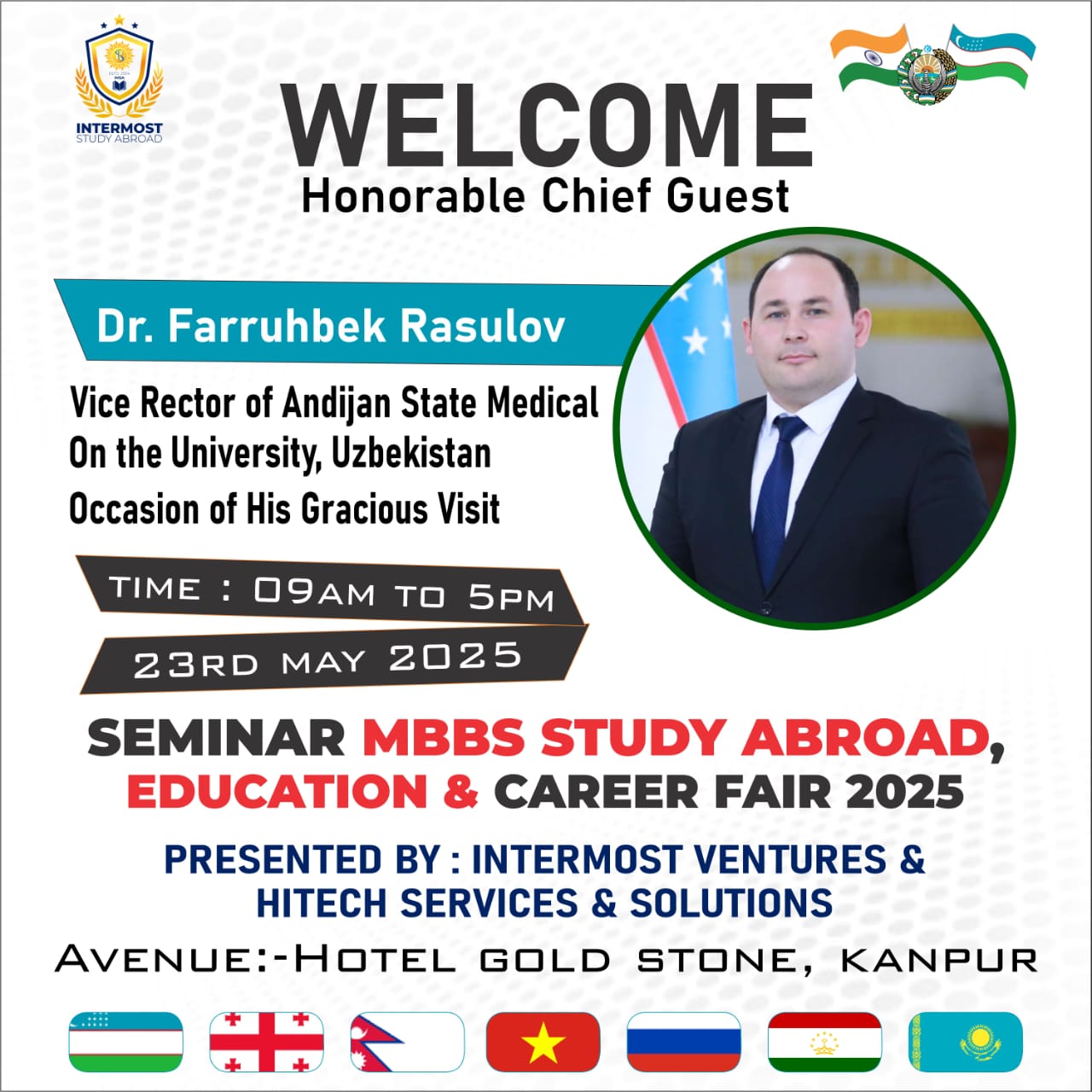 INTERMOST STUDY ABROAD

WELCOME
Honorable Chief Guest

Dr. Farruhbek Rasulov

Vice Rector of Andijan State Medical On the University, Uzbekistan Occasion of His Gracious Visit

TIME : 09AM TO 5PM
23RD MAY 2025

SEMINAR MBBS STUDY ABROAD, EDUCATION & CAREER FAIR 2025

PRESENTED BY : INTERMOST VENTURES & HITECH SERVICES & SOLUTIONS

AVENUE:-HOTEL GOLD STONE, KANPUR